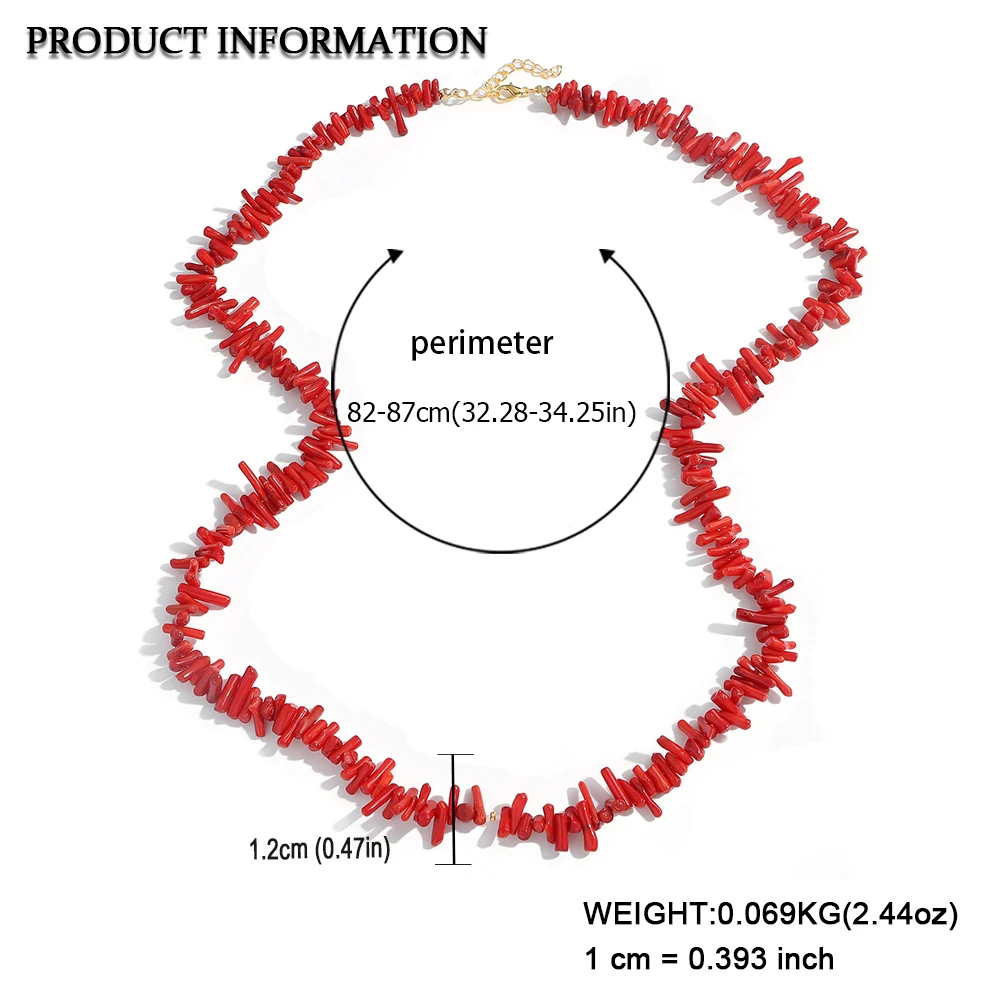 PRODUCT INFORMATION

perimeter

82-87cm(32.28-34.25in)

1.2cm (0.47in)

WEIGHT:0.069KG(2.44oz)
1 cm = 0.393 inch